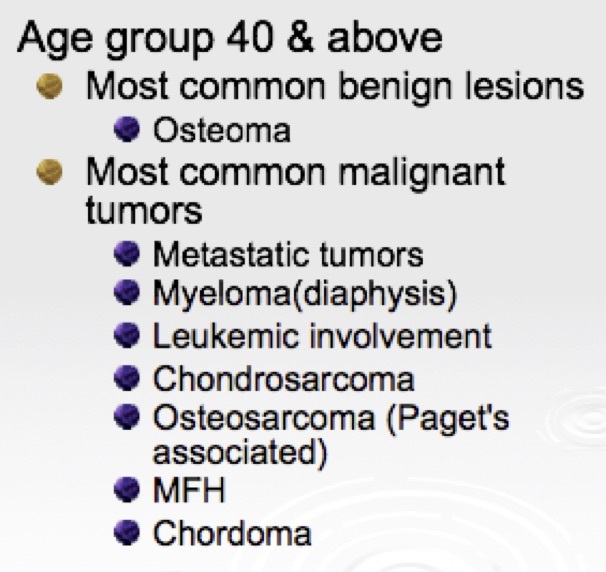 Age group 40 & above

Most common benign lesions

Osteoma

Most common malignant tumors

Metastatic tumors

Myeloma(diaphysis)

Leukemic involvement

Chondrosarcoma

Osteosarcoma (Paget's associated)

MFH

Chordoma